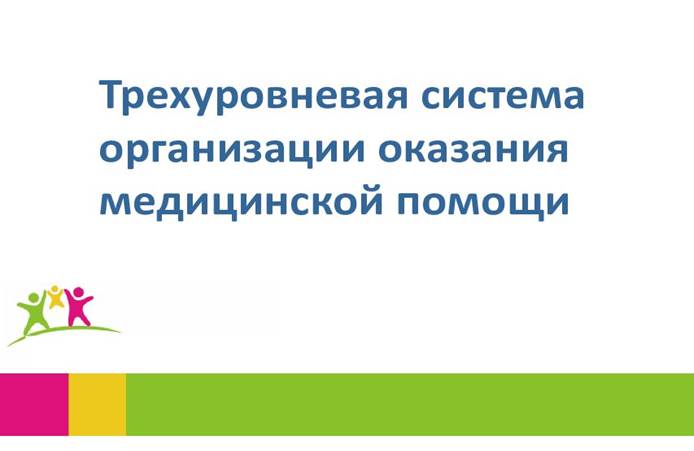 Трехуровневая система организации оказания медицинской помощи